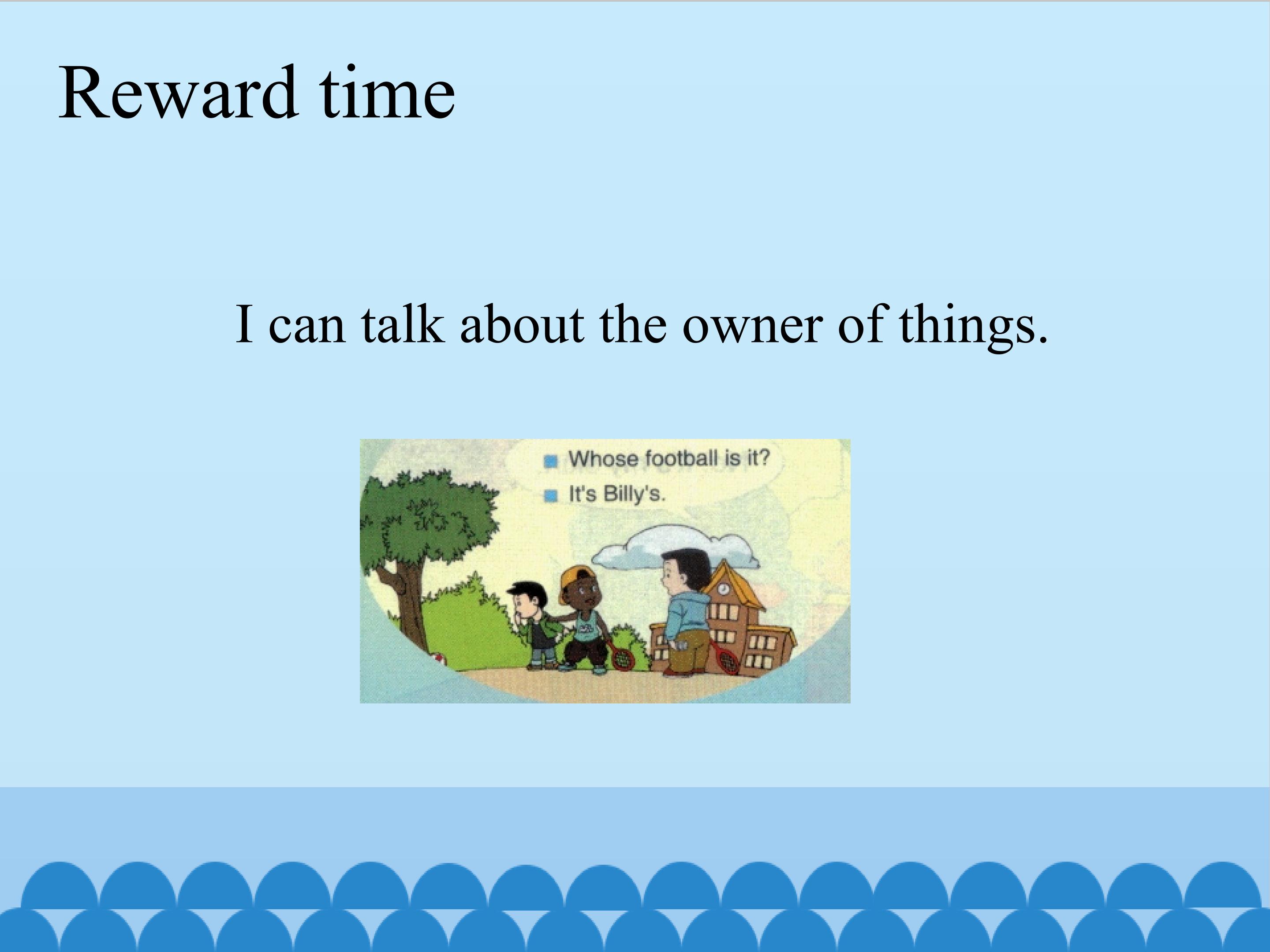 Reward time

I can talk about the owner of things.

Whose football is it?
It's Billy's.